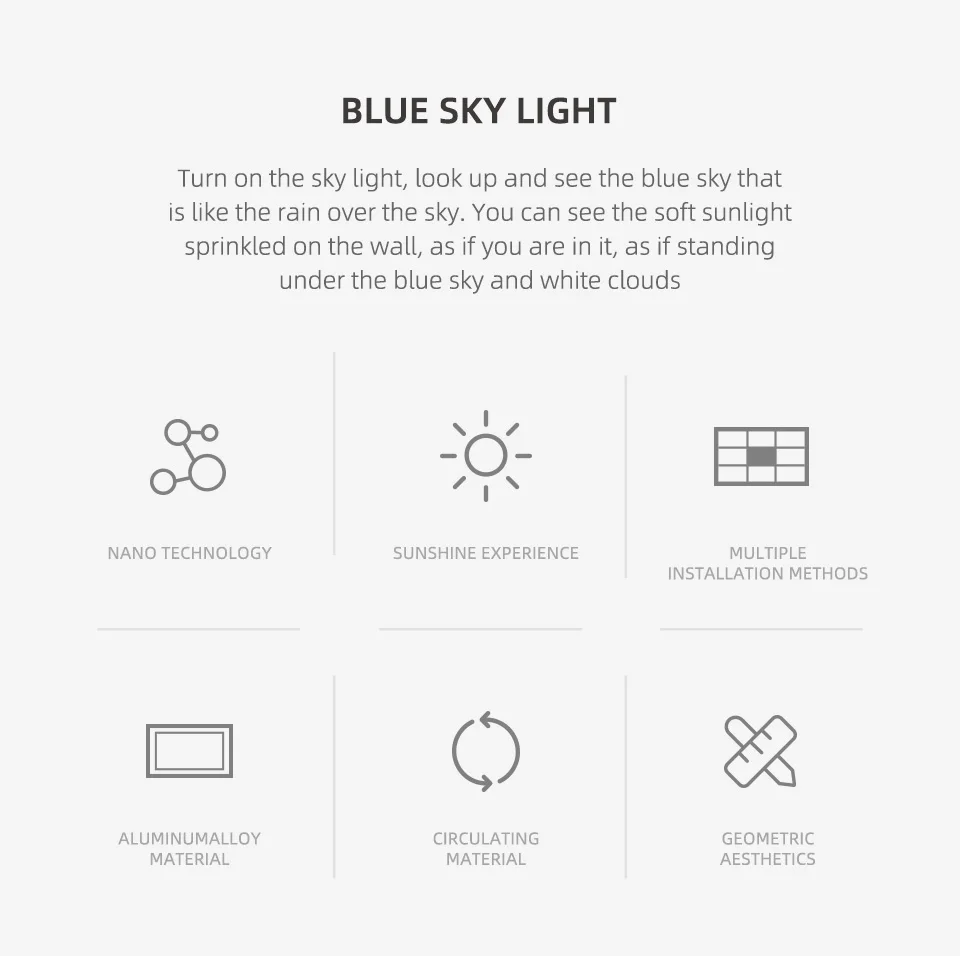 BLUE SKY LIGHT

Turn on the sky light, look up and see the blue sky that is like the rain over the sky. You can see the soft sunlight sprinkled on the wall, as if you are in it, as if standing under the blue sky and white clouds

NANO TECHNOLOGY

SUNSHINE EXPERIENCE

MULTIPLE INSTALLATION METHODS

ALUMINUMALLOY MATERIAL

CIRCULATING MATERIAL

GEOMETRIC AESTHETICS